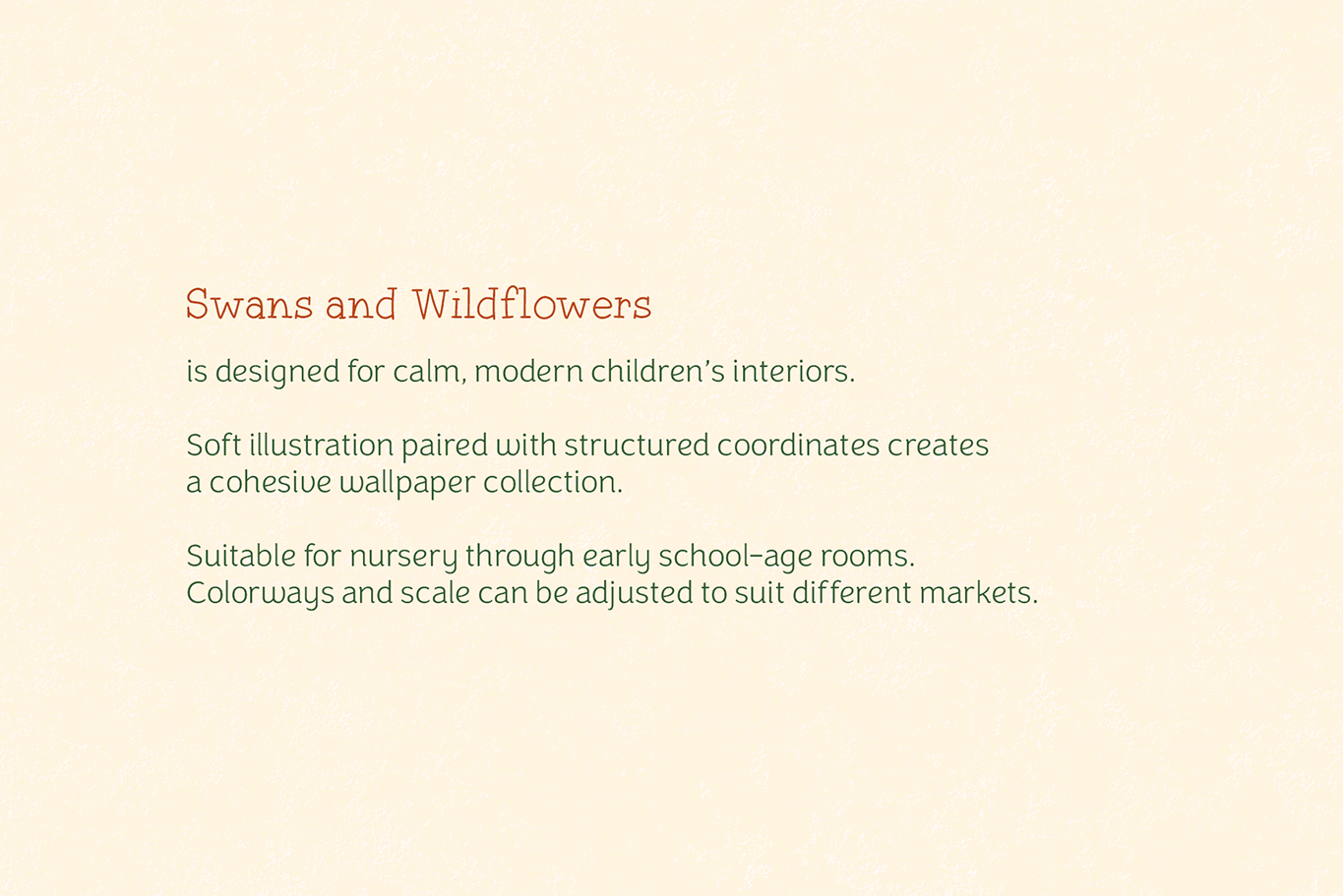 Swans and Wildflowers

is designed for calm, modern children's interiors.

Soft illustration paired with structured coordinates creates a cohesive wallpaper collection.

Suitable for nursery through early school-age rooms. Colorways and scale can be adjusted to suit different markets.